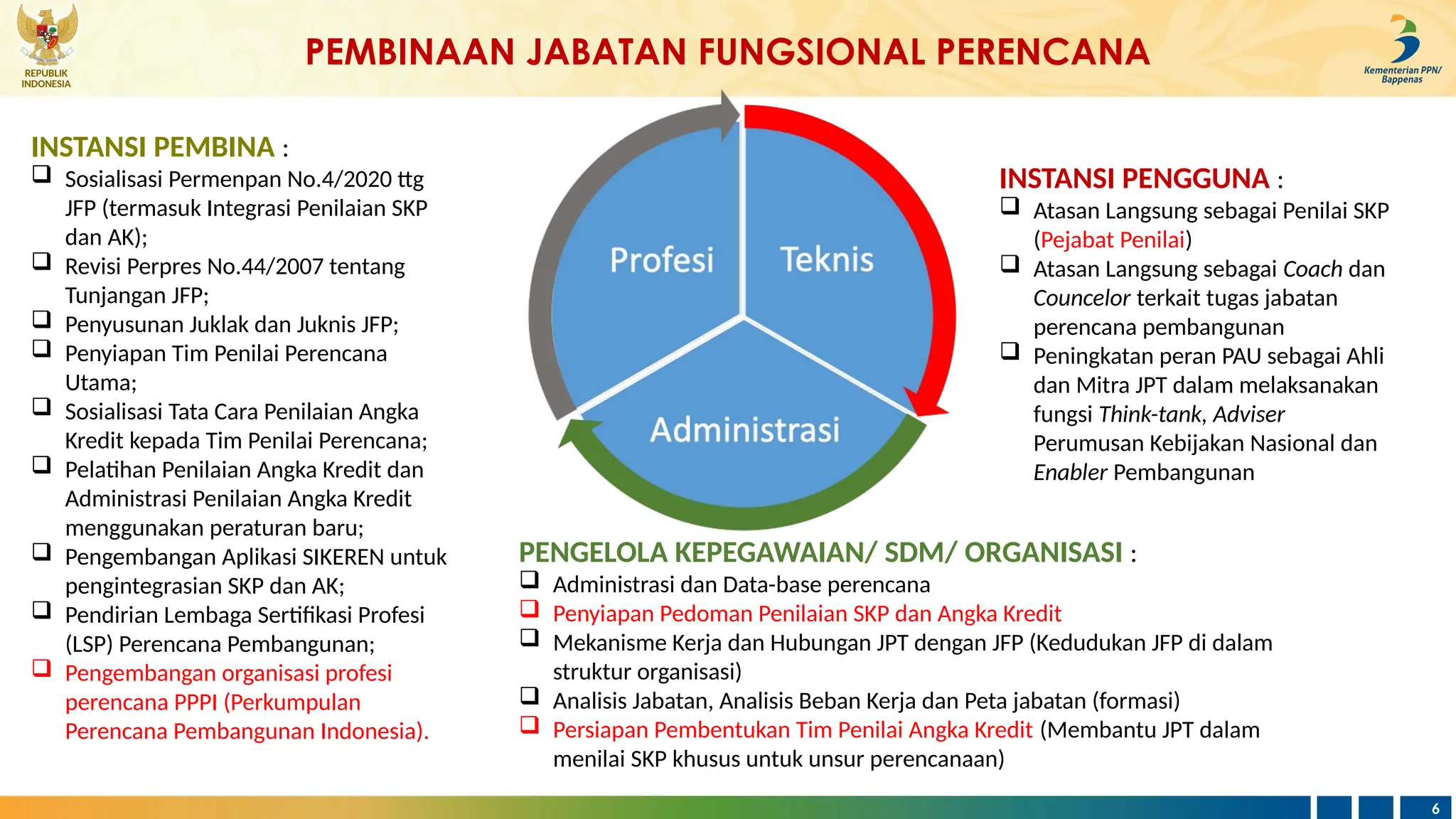 REPUBLIK INDONESIA

PEMBINAAN JABATAN FUNGSIONAL PERENCANA

Kementerian PPN/ Bappenas

INSTANSI PEMBINA :
❑ Sosialisasi Permenpan No.4/2020 ttg JFP (termasuk Integrasi Penilaian SKP dan AK);
❑ Revisi Perpres No.44/2007 tentang Tunjangan JFP;
❑ Penyusunan Juklak dan Juknis JFP;
❑ Penyiapan Tim Penilai Perencana Utama;
❑ Sosialisasi Tata Cara Penilaian Angka Kredit kepada Tim Penilai Perencana;
❑ Pelatihan Penilaian Angka Kredit dan Administrasi Penilaian Angka Kredit menggunakan peraturan baru;
❑ Pengembangan Aplikasi SIKEREN untuk pengintegrasian SKP dan AK;
❑ Pendirian Lembaga Sertifikasi Profesi (LSP) Perencana Pembangunan;
❑ Pengembangan organisasi profesi perencana PPPI (Perkumpulan Perencana Pembangunan Indonesia).

Profesi
Teknis
Administrasi

INSTANSI PENGGUNA :
❑ Atasan Langsung sebagai Penilai SKP (Pejabat Penilai)
❑ Atasan Langsung sebagai Coach dan Councelor terkait tugas jabatan perencana pembangunan
❑ Peningkatan peran PAU sebagai Ahli dan Mitra JPT dalam melaksanakan fungsi Think-tank, Adviser Perumusan Kebijakan Nasional dan Enabler Pembangunan

PENGELOLA KEPEGAWAIAN/ SDM/ ORGANISASI :
❑ Administrasi dan Data-base perencana
❑ Penyiapan Pedoman Penilaian SKP dan Angka Kredit
❑ Mekanisme Kerja dan Hubungan JPT dengan JFP (Kedudukan JFP di dalam struktur organisasi)
❑ Analisis Jabatan, Analisis Beban Kerja dan Peta jabatan (formasi)
❑ Persiapan Pembentukan Tim Penilai Angka Kredit (Membantu JPT dalam menilai SKP khusus untuk unsur perencanaan)

6